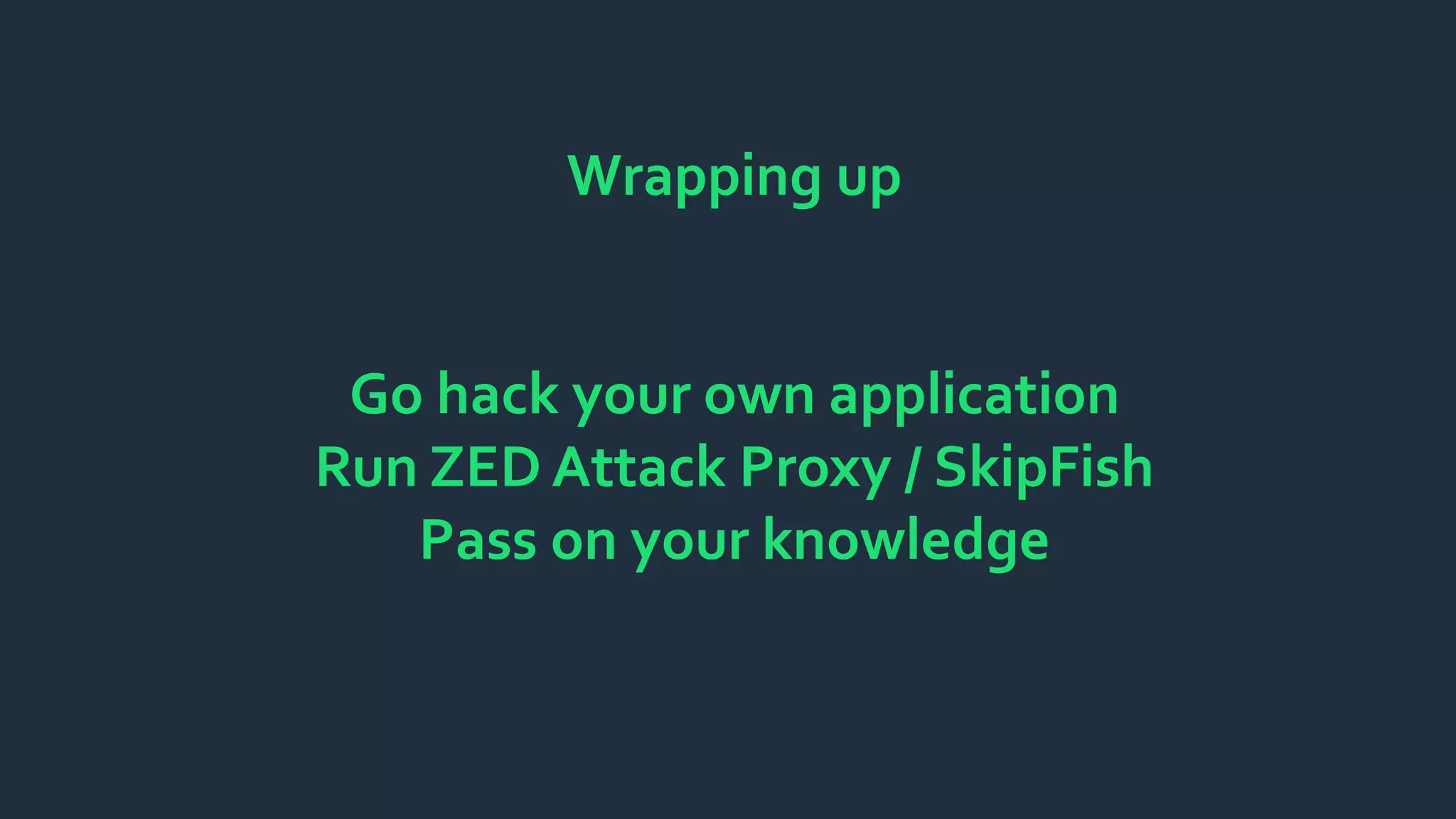 Wrapping up

Go hack your own application
Run ZED Attack Proxy / SkipFish
Pass on your knowledge